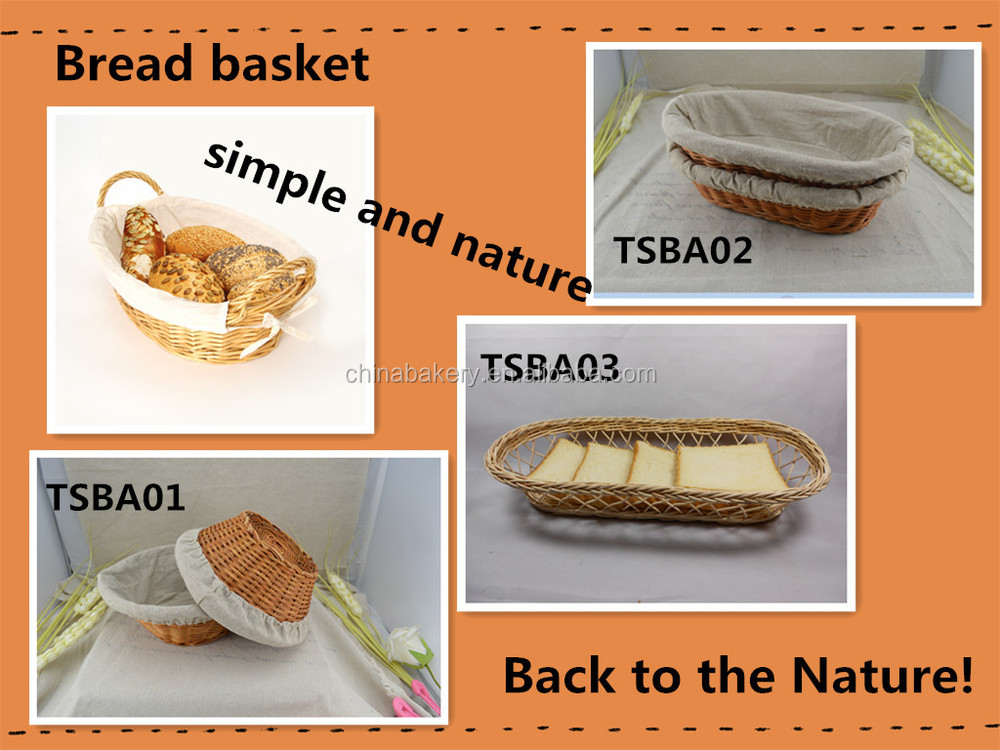 Bread basket

simple and nature

TSBA02

TSBA03

chinabakery.en.alibaba.com

TSBA01

Back to the Nature!